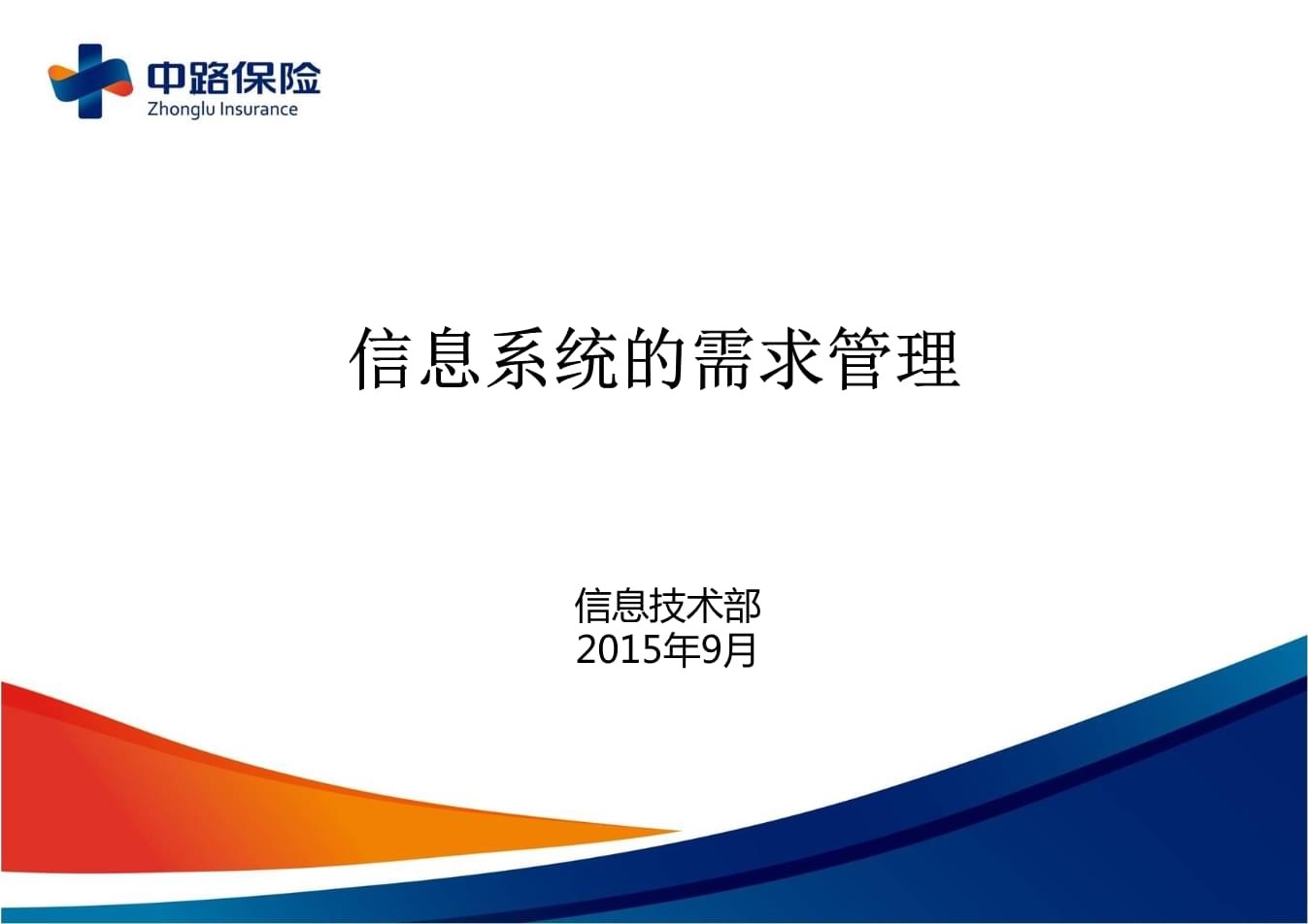 中路保险
Zhonglu Insurance

信息系统的需求管理

信息技术部
2015年9月